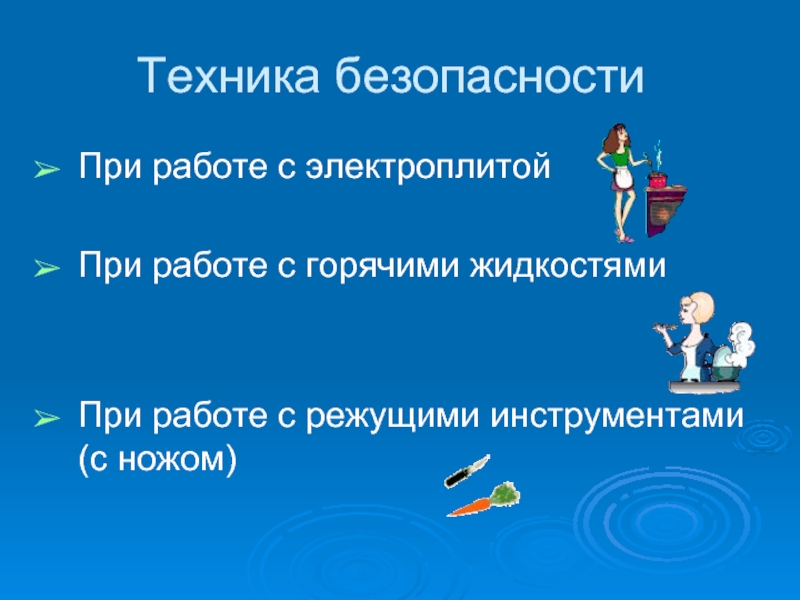 Техника безопасности

➢ При работе с электроплитой

➢ При работе с горячими жидкостями

➢ При работе с режущими инструментами (с ножом)